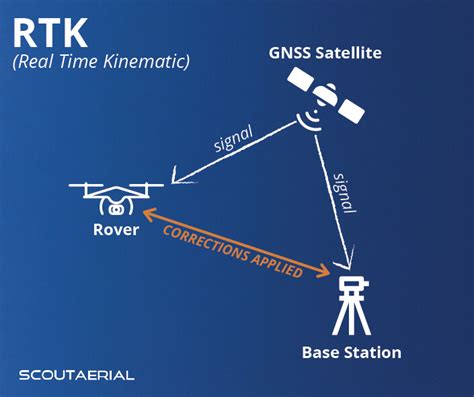 RTK
(Real Time Kinematic)

GNSS Satellite

signal

signal

Rover

CORRECTIONS APPLIED

Base Station

SCOUTAERIAL